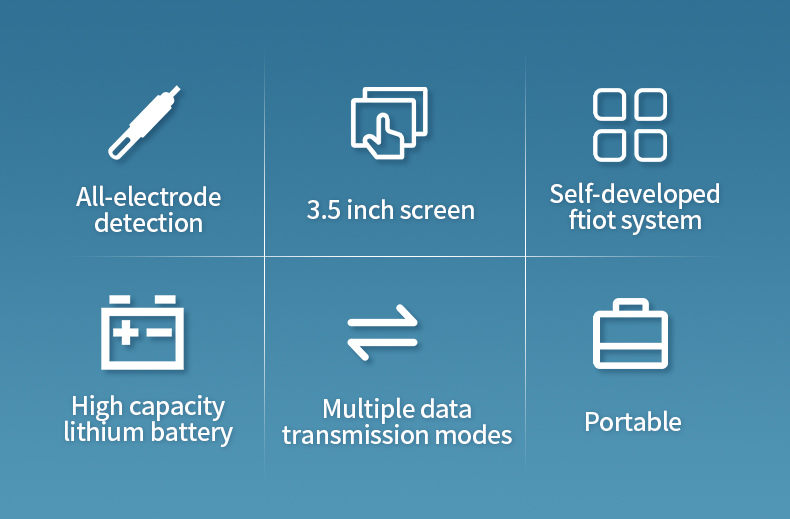 All-electrode detection

3.5 inch screen

Self-developed ftiot system

High capacity lithium battery

Multiple data transmission modes

Portable